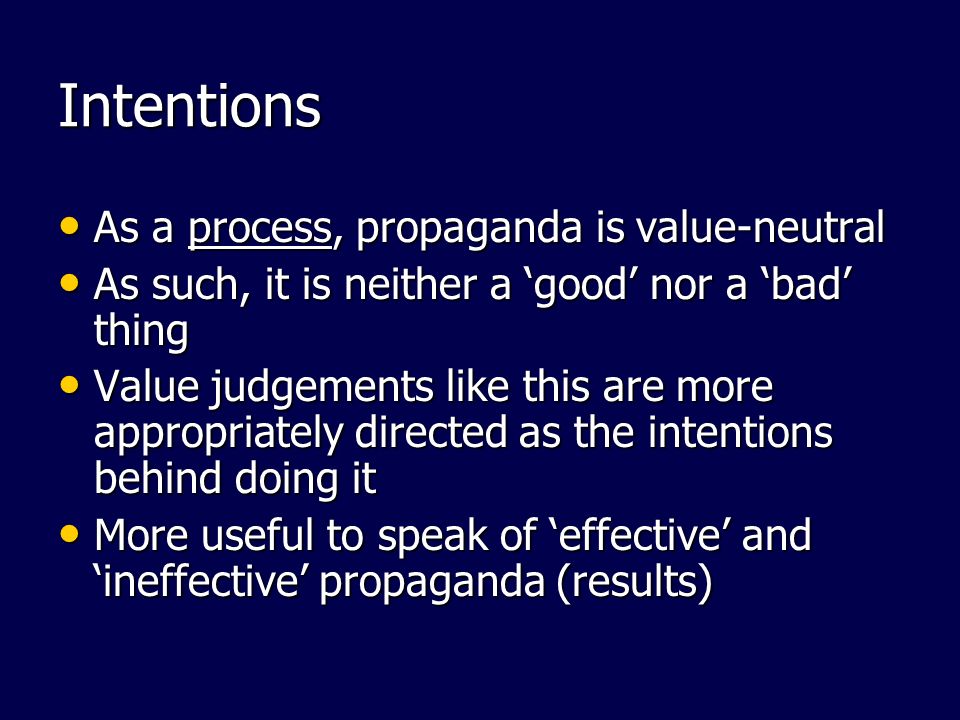 Intentions

• As a process, propaganda is value-neutral
• As such, it is neither a ‘good’ nor a ‘bad’ thing
• Value judgements like this are more appropriately directed as the intentions behind doing it
• More useful to speak of ‘effective’ and ‘ineffective’ propaganda (results)